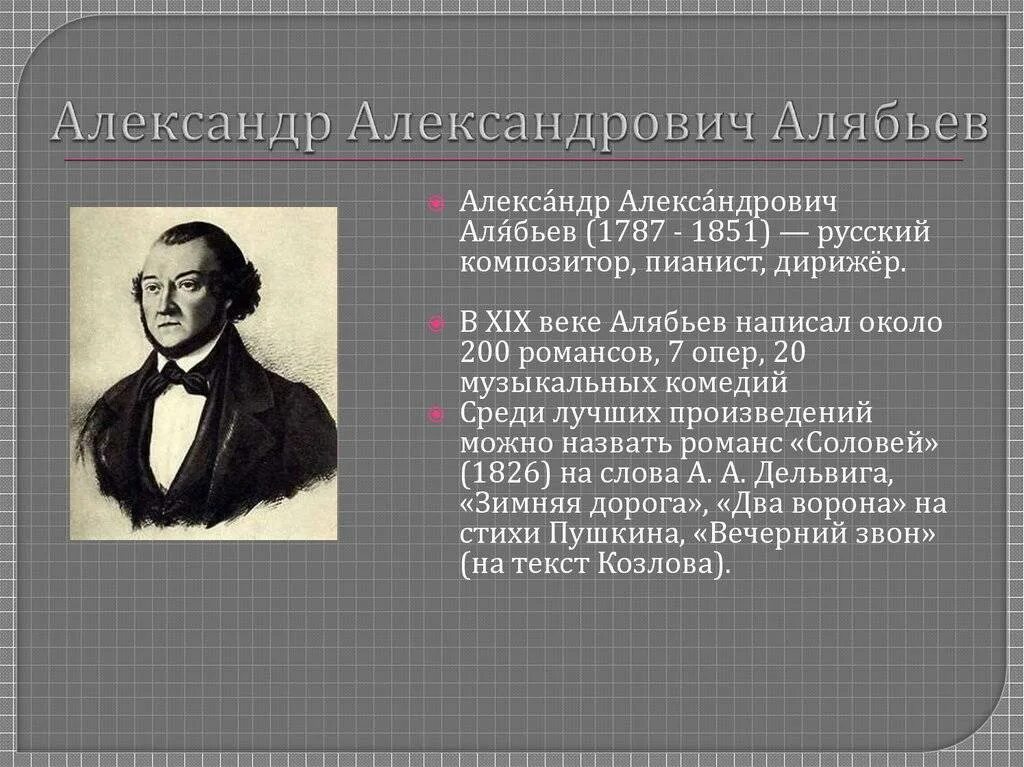 Александр Александрович Алябьев

Алекса́ндр Алекса́ндрович Аля́бьев (1787 - 1851) — русский композитор, пианист, дирижёр.

В XIX веке Алябьев написал около 200 романсов, 7 опер, 20 музыкальных комедий

Среди лучших произведений можно назвать романс «Соловей» (1826) на слова А. А. Дельвига, «Зимняя дорога», «Два ворона» на стихи Пушкина, «Вечерний звон» (на текст Козлова).